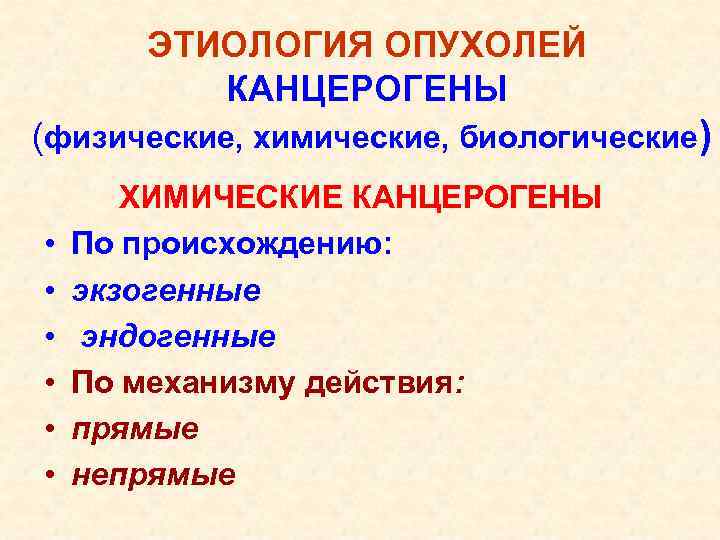 ЭТИОЛОГИЯ ОПУХОЛЕЙ
КАНЦЕРОГЕНЫ
(физические, химические, биологические)

ХИМИЧЕСКИЕ КАНЦЕРОГЕНЫ

• По происхождению:
• экзогенные
• эндогенные
• По механизму действия:
• прямые
• непрямые